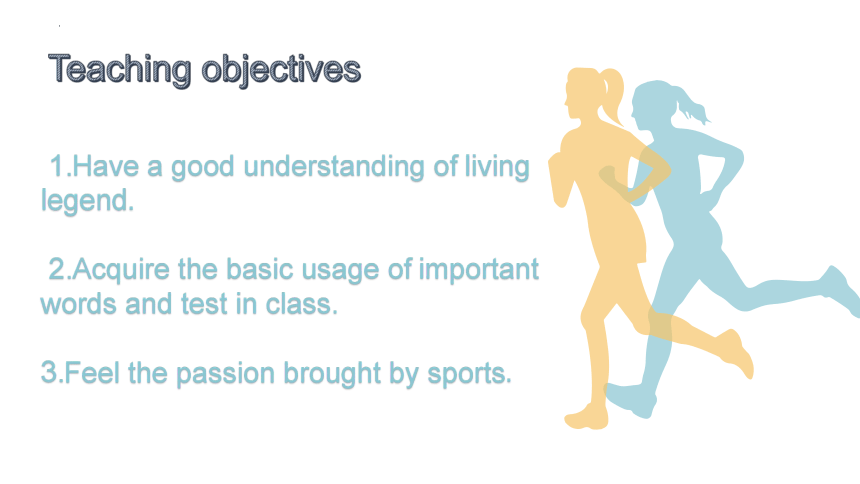 Teaching objectives

1.Have a good understanding of living legend.

2.Acquire the basic usage of important words and test in class.

3.Feel the passion brought by sports.